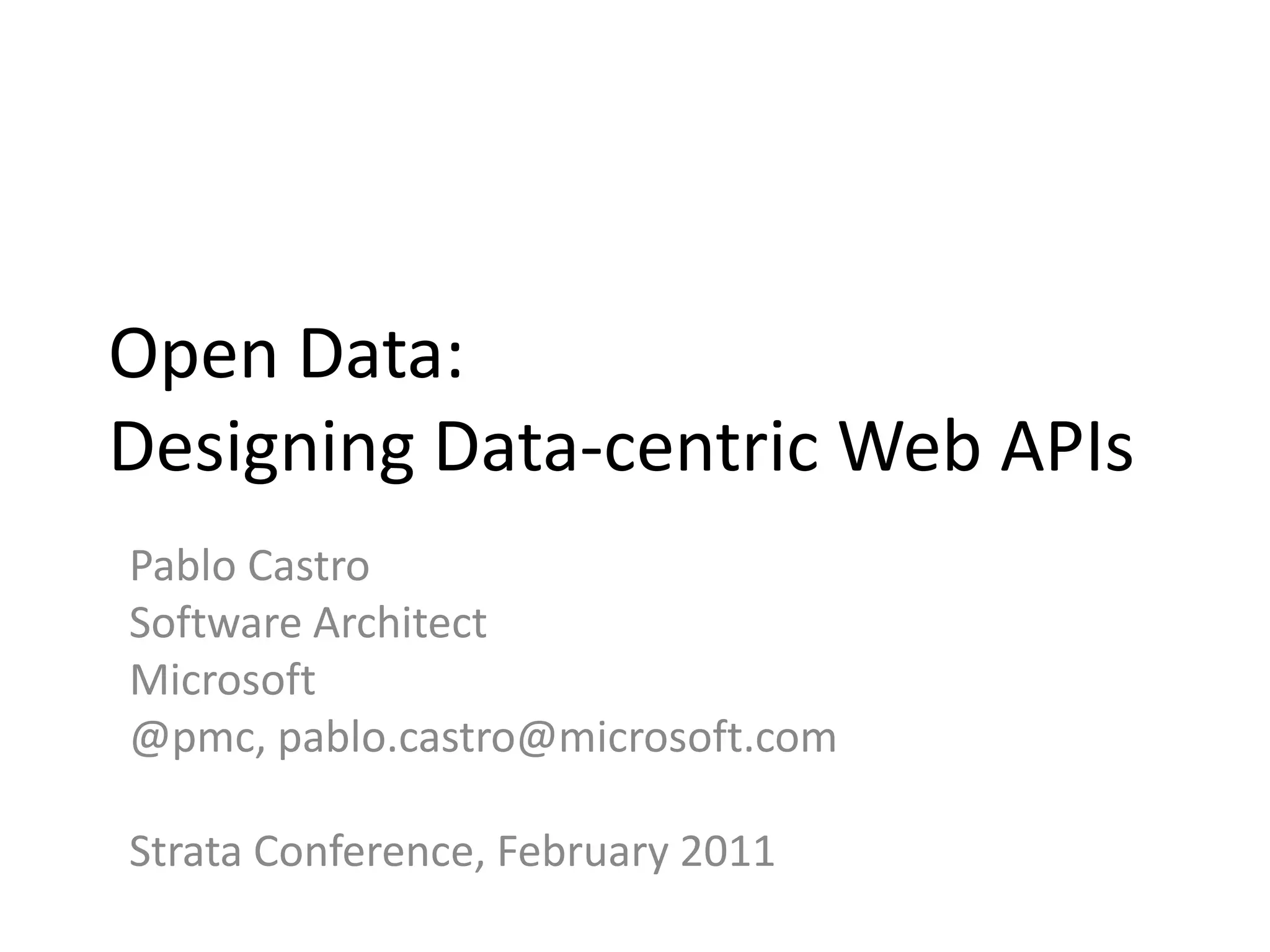 Open Data:
Designing Data-centric Web APIs

Pablo Castro
Software Architect
Microsoft
@pmc, pablo.castro@microsoft.com

Strata Conference, February 2011